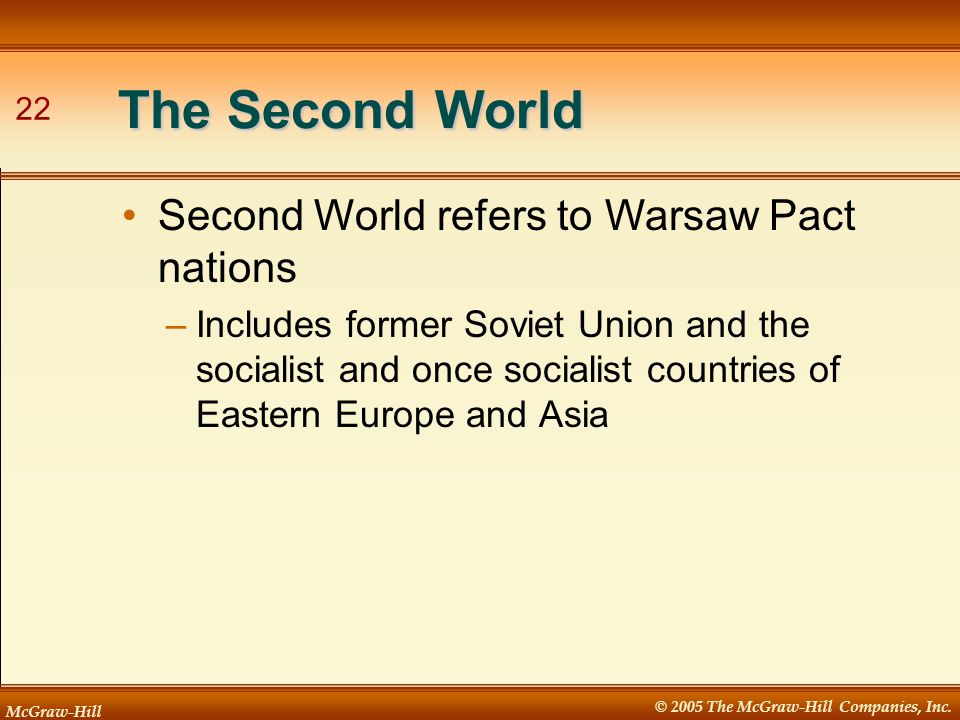 22

The Second World

• Second World refers to Warsaw Pact nations

– Includes former Soviet Union and the socialist and once socialist countries of Eastern Europe and Asia

McGraw-Hill

© 2005 The McGraw-Hill Companies, Inc.